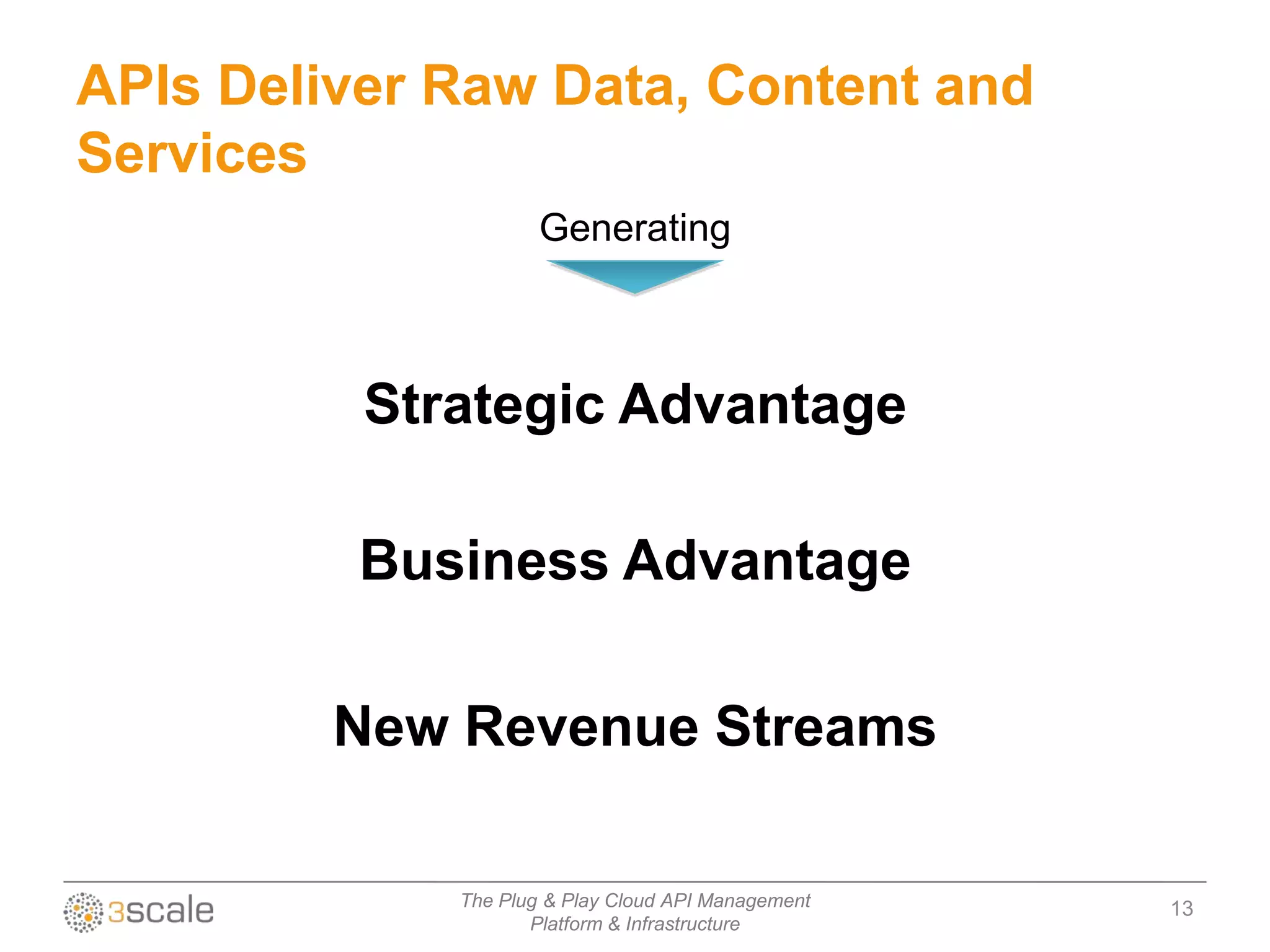 APIs Deliver Raw Data, Content and Services

Generating

Strategic Advantage

Business Advantage

New Revenue Streams

3scale

The Plug & Play Cloud API Management Platform & Infrastructure

13